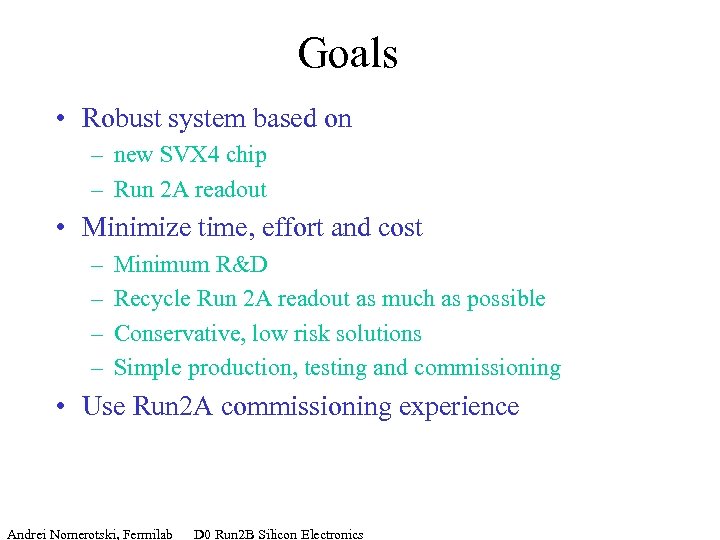 Goals

• Robust system based on
– new SVX4 chip
– Run 2A readout
• Minimize time, effort and cost
– Minimum R&D
– Recycle Run 2A readout as much as possible
– Conservative, low risk solutions
– Simple production, testing and commissioning
• Use Run2A commissioning experience

Andrei Nomerotski, Fermilab D0 Run2B Silicon Electronics